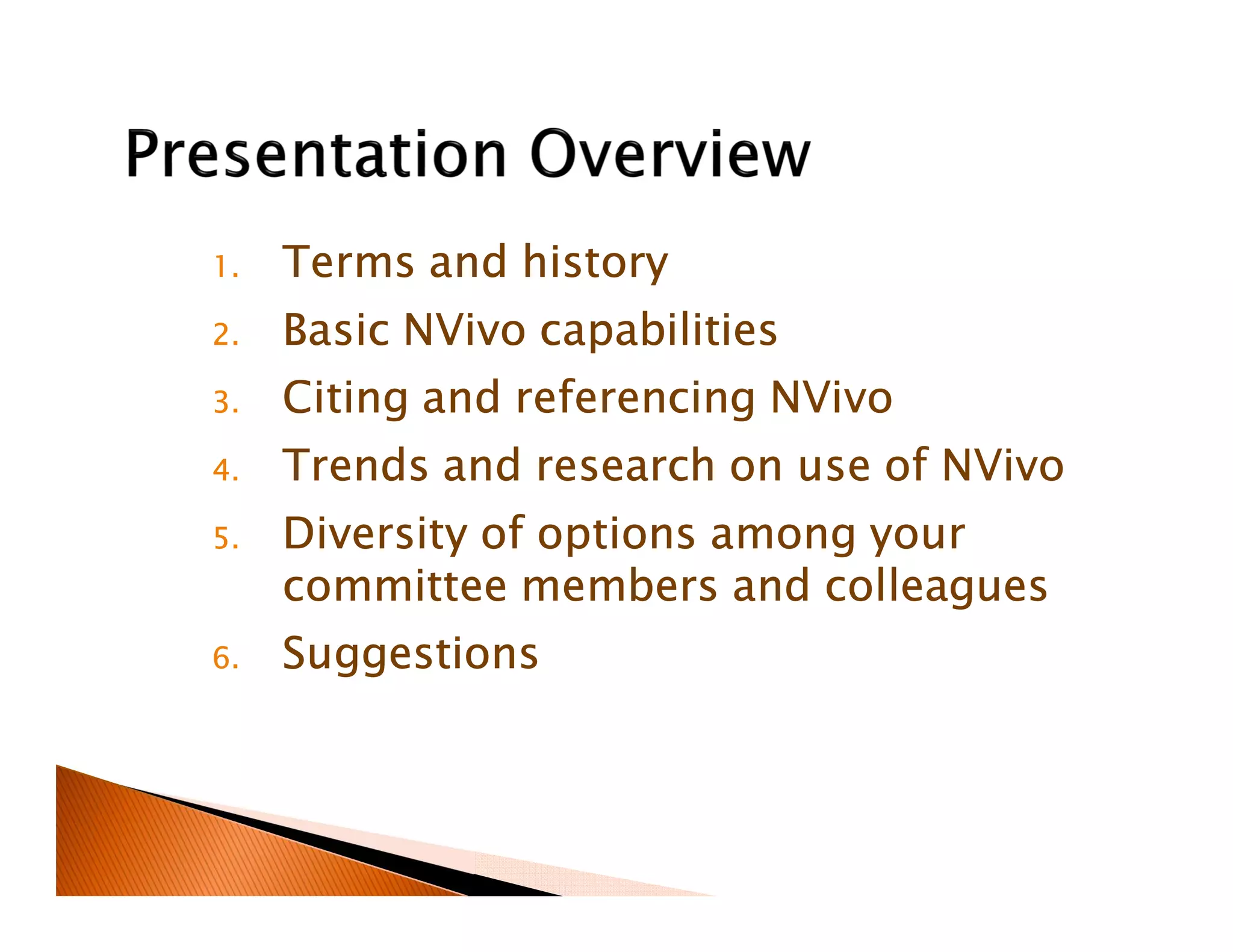 Presentation Overview

1. Terms and history
2. Basic NVivo capabilities
3. Citing and referencing NVivo
4. Trends and research on use of NVivo
5. Diversity of options among your committee members and colleagues
6. Suggestions